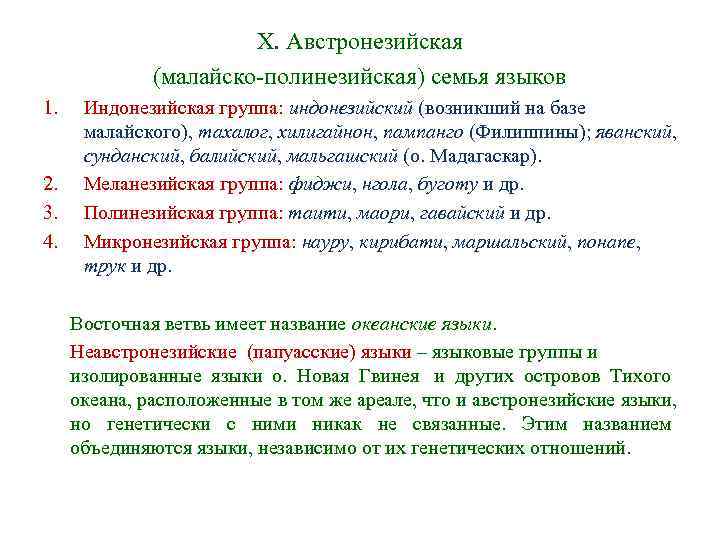 X. Австронезийская
(малайско-полинезийская) семья языков

1. Индонезийская группа: индонезийский (возникший на базе малайского), тахалог, хилигайнон, пампанго (Филиппины); яванский, сунданский, балийский, мальгашский (о. Мадагаскар).
2. Меланезийская группа: фиджи, нгола, буготу и др.
3. Полинезийская группа: таити, маори, гавайский и др.
4. Микронезийская группа: науру, кирибати, маршальский, понапе, трук и др.

Восточная ветвь имеет название океанские языки.

Неавстронезийские (папуасские) языки – языковые группы и изолированные языки о. Новая Гвинея и других островов Тихого океана, расположенные в том же ареале, что и австронезийские языки, но генетически с ними никак не связанные. Этим названием объединяются языки, независимо от их генетических отношений.